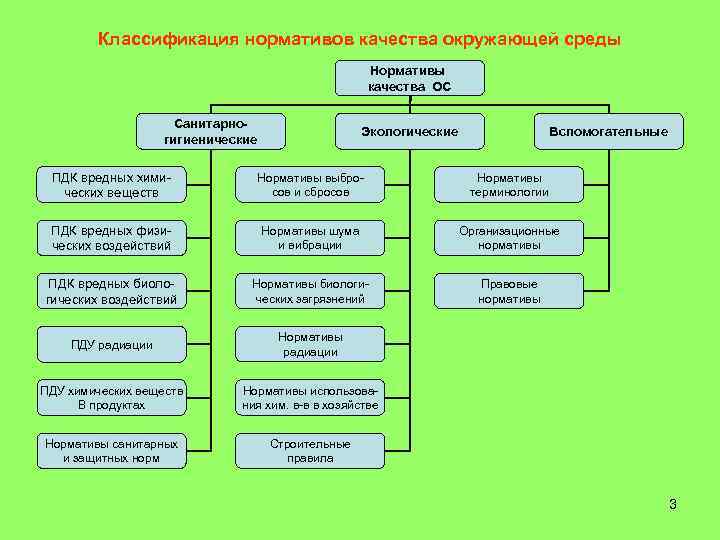 Классификация нормативов качества окружающей среды

Нормативы качества ОС

Санитарно-гигиенические

Экологические

Вспомогательные

ПДК вредных химических веществ

ПДК вредных физических воздействий

ПДК вредных биологических воздействий

ПДУ радиации

ПДУ химических веществ В продуктах

Нормативы санитарных и защитных норм

Нормативы выбросов и сбросов

Нормативы шума и вибрации

Нормативы биологических загрязнений

Нормативы радиации

Нормативы использования хим. в-в в хозяйстве

Строительные правила

Нормативы терминологии

Организационные нормативы

Правовые нормативы

3